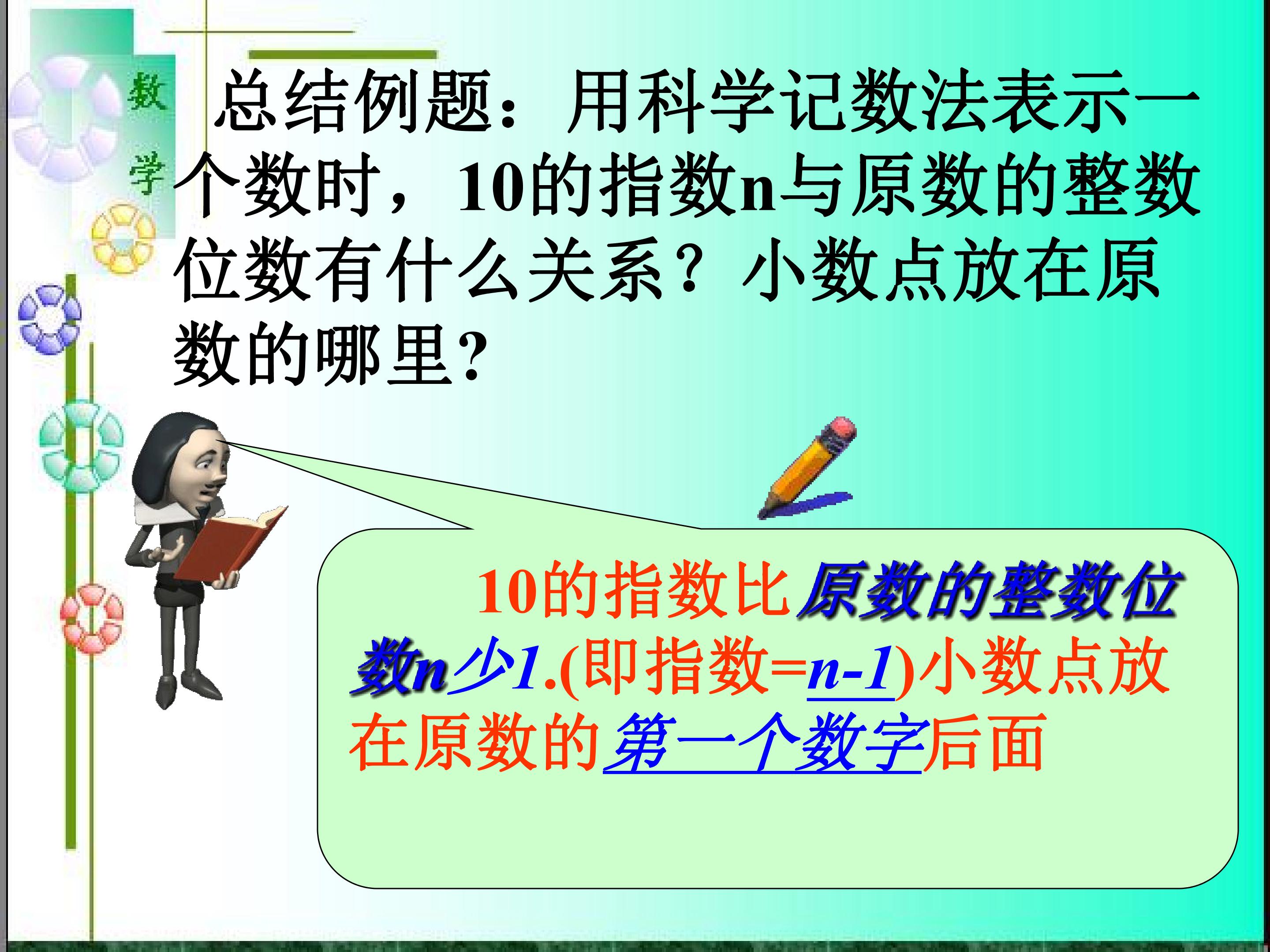 数学

总结例题：用科学记数法表示一个数时，10的指数n与原数的整数位数有什么关系？小数点放在原数的哪里?

10的指数比原数的整数位数n少1.(即指数=n-1)小数点放在原数的第一个数字后面